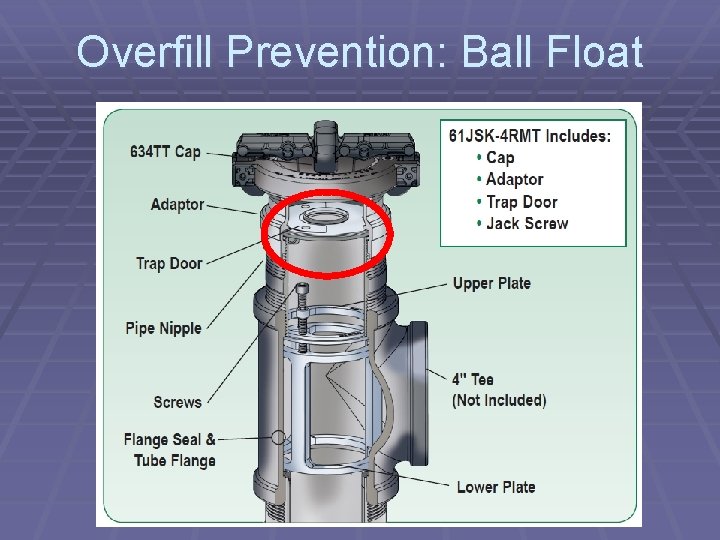 Overfill Prevention: Ball Float

634TT Cap

Adaptor

Trap Door

Pipe Nipple

Screws

Flange Seal & Tube Flange

61JSK-4RMT Includes:
• Cap
• Adaptor
• Trap Door
• Jack Screw

Upper Plate

4" Tee (Not Included)

Lower Plate